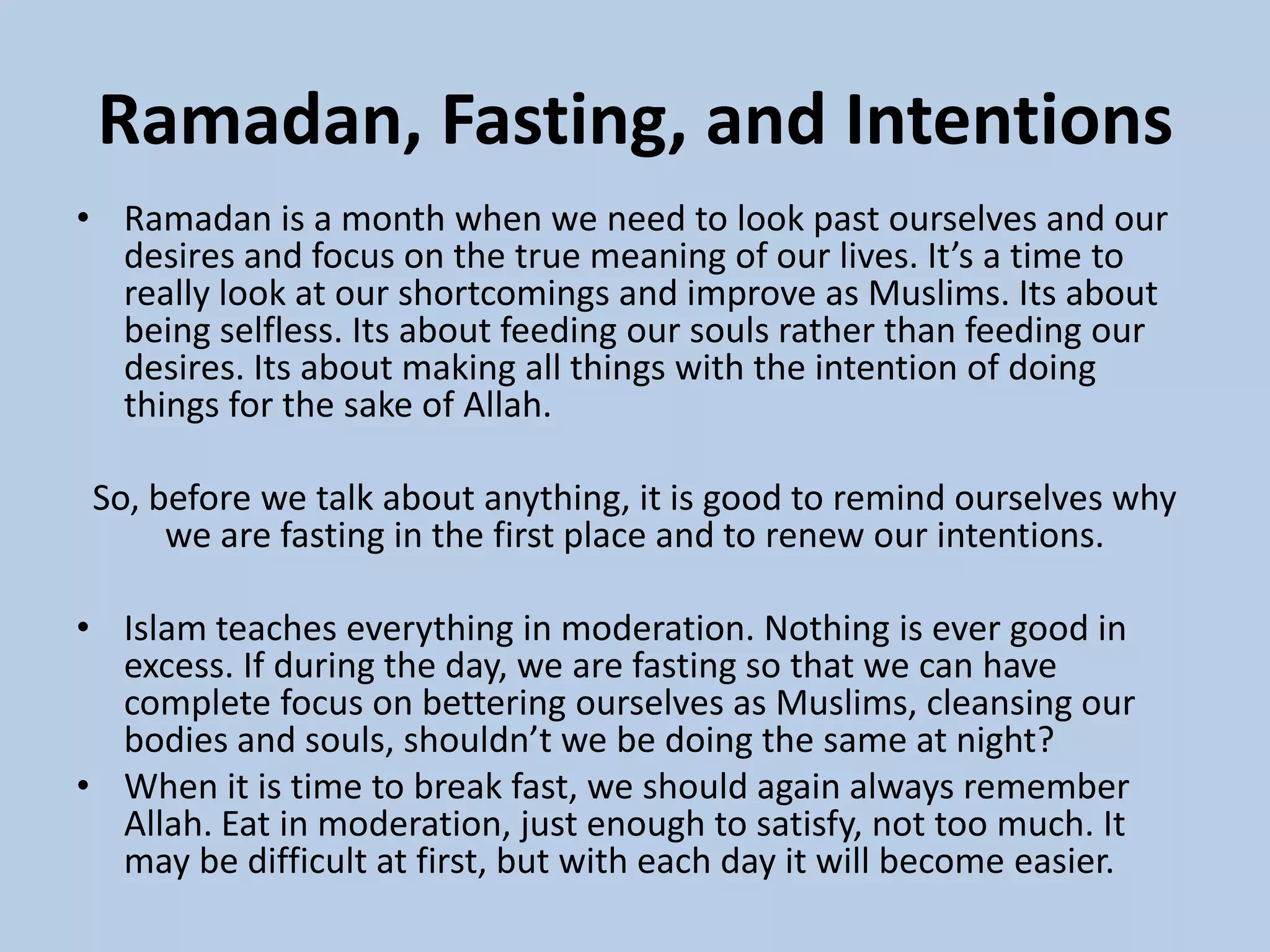 Ramadan, Fasting, and Intentions

• Ramadan is a month when we need to look past ourselves and our desires and focus on the true meaning of our lives. It’s a time to really look at our shortcomings and improve as Muslims. Its about being selfless. Its about feeding our souls rather than feeding our desires. Its about making all things with the intention of doing things for the sake of Allah.

So, before we talk about anything, it is good to remind ourselves why we are fasting in the first place and to renew our intentions.

• Islam teaches everything in moderation. Nothing is ever good in excess. If during the day, we are fasting so that we can have complete focus on bettering ourselves as Muslims, cleansing our bodies and souls, shouldn’t we be doing the same at night?
• When it is time to break fast, we should again always remember Allah. Eat in moderation, just enough to satisfy, not too much. It may be difficult at first, but with each day it will become easier.